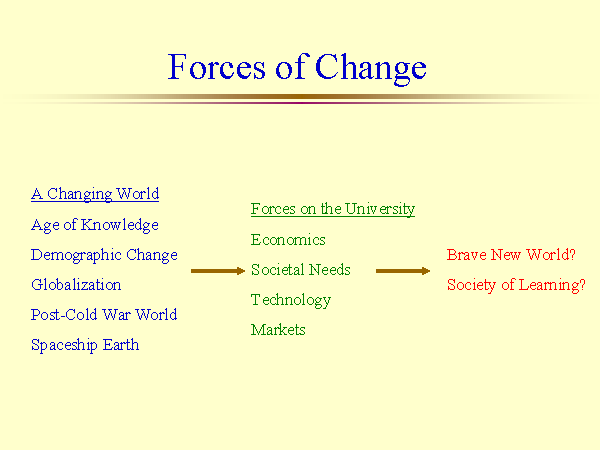 Forces of Change

A Changing World
Age of Knowledge
Demographic Change
Globalization
Post-Cold War World
Spaceship Earth

Forces on the University
Economics
Societal Needs
Technology
Markets

Brave New World?
Society of Learning?